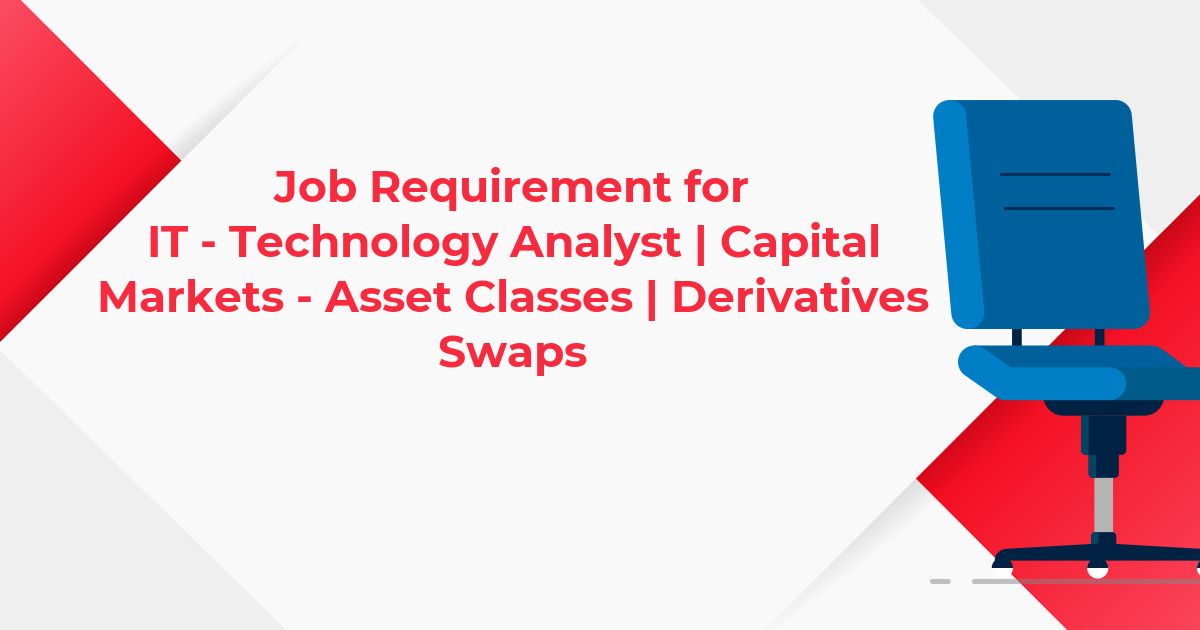 Job Requirement for
IT - Technology Analyst | Capital Markets - Asset Classes | Derivatives Swaps